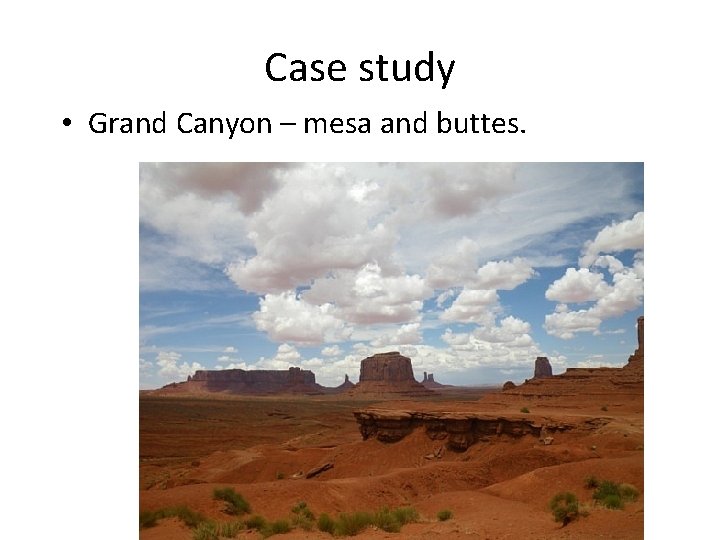 Case study

• Grand Canyon – mesa and buttes.